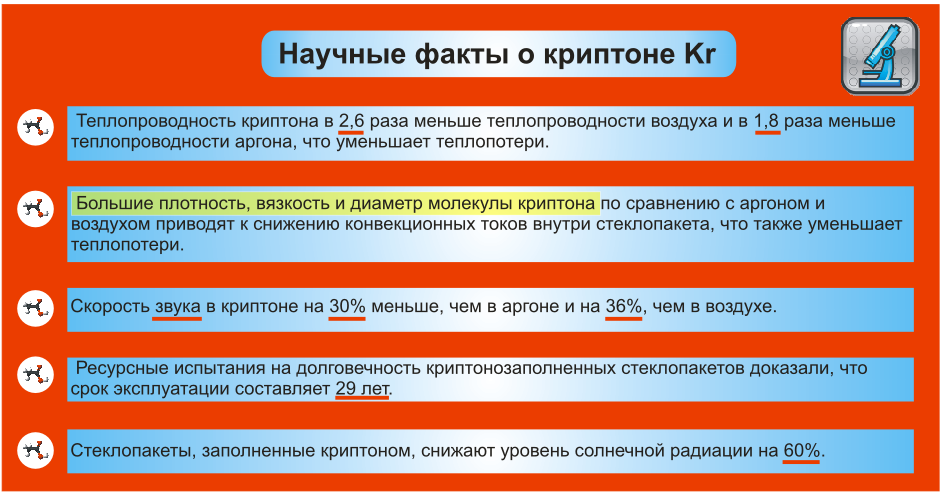 Научные факты о криптоне Kr

Теплопроводность криптона в 2,6 раза меньше теплопроводности воздуха и в 1,8 раза меньше теплопроводности аргона, что уменьшает теплопотери.

Большие плотность, вязкость и диаметр молекулы криптона по сравнению с аргоном и воздухом приводят к снижению конвекционных токов внутри стеклопакета, что также уменьшает теплопотери.

Скорость звука в криптоне на 30% меньше, чем в аргоне и на 36%, чем в воздухе.

Ресурсные испытания на долговечность криптонозаполненных стеклопакетов доказали, что срок эксплуатации составляет 29 лет.

Стеклопакеты, заполненные криптоном, снижают уровень солнечной радиации на 60%.